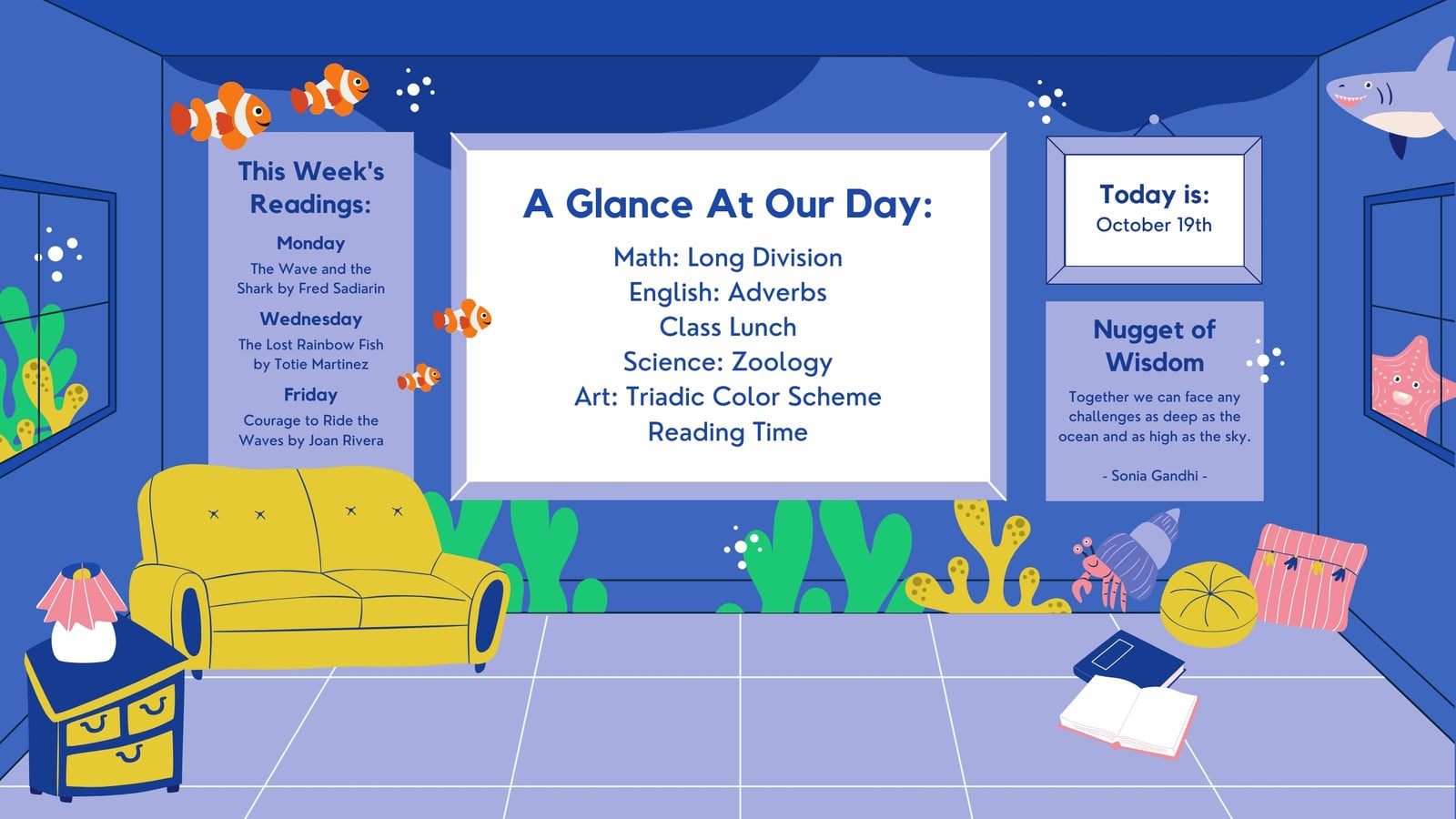 This Week's Readings:

Monday
The Wave and the Shark by Fred Sadiarin

Wednesday
The Lost Rainbow Fish by Totie Martinez

Friday
Courage to Ride the Waves by Joan Rivera

A Glance At Our Day:

Math: Long Division
English: Adverbs
Class Lunch
Science: Zoology
Art: Triadic Color Scheme
Reading Time

Today is:
October 19th

Nugget of Wisdom

Together we can face any challenges as deep as the ocean and as high as the sky.

- Sonia Gandhi -